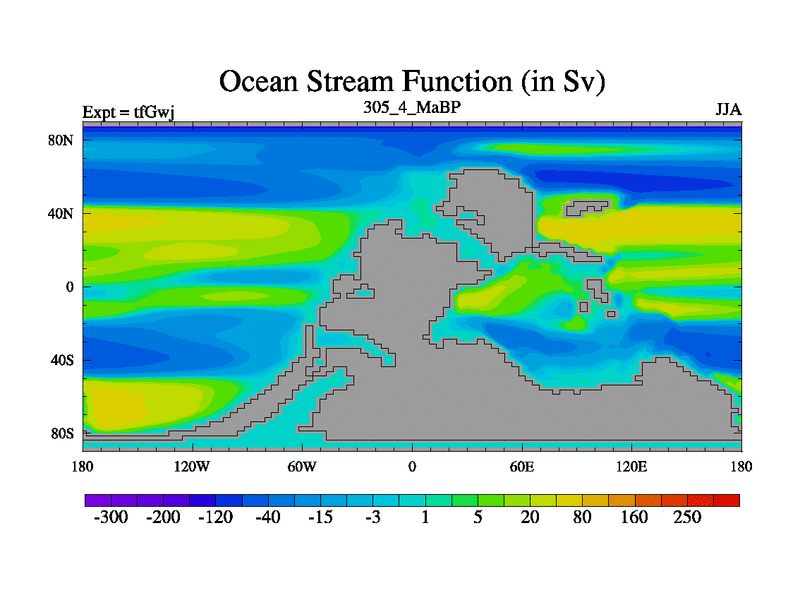 Ocean Stream Function (in Sv)

Expt = tfGwj

305_4_MaBP

JJA

80N
40N
0
40S
80S

180
120W
60W
0
60E
120E
180

-300
-200
-120
-40
-15
-3
1
5
20
80
160
250